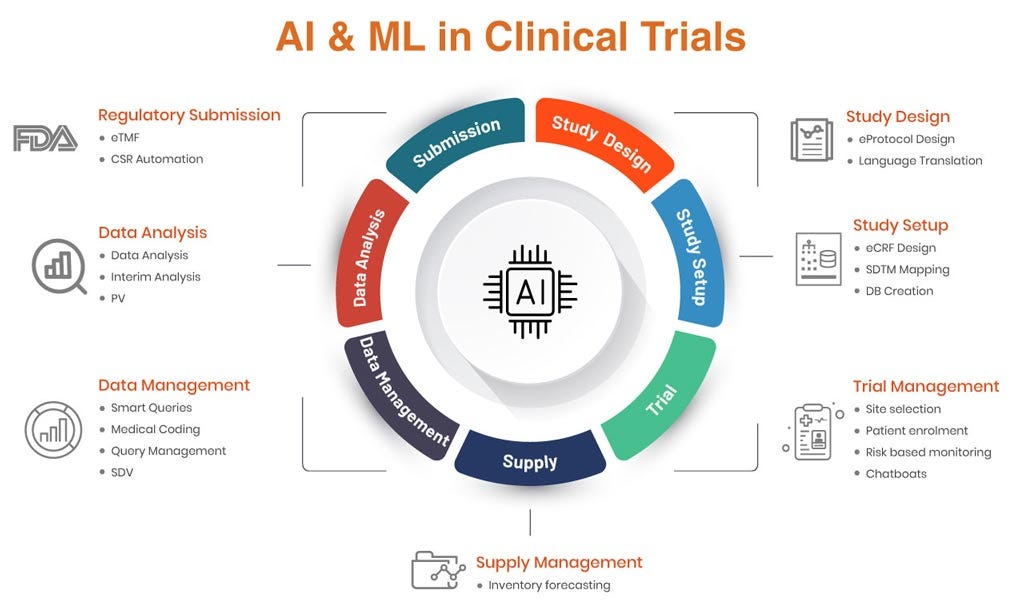 AI & ML in Clinical Trials

FDA

Regulatory Submission
- eTMF
- CSR Automation

Data Analysis
- Data Analysis
- Interim Analysis
- PV

Data Management
- Smart Queries
- Medical Coding
- Query Management
- SDV

Submission

Study Design

Study Setup

Trial

Supply

Data Management

Data Analysis

AI

Study Design
- eProtocol Design
- Language Translation

Study Setup
- eCRF Design
- SDTM Mapping
- DB Creation

Trial Management
- Site selection
- Patient enrolment
- Risk based monitoring
- Chatboats

Supply Management
- Inventory forecasting